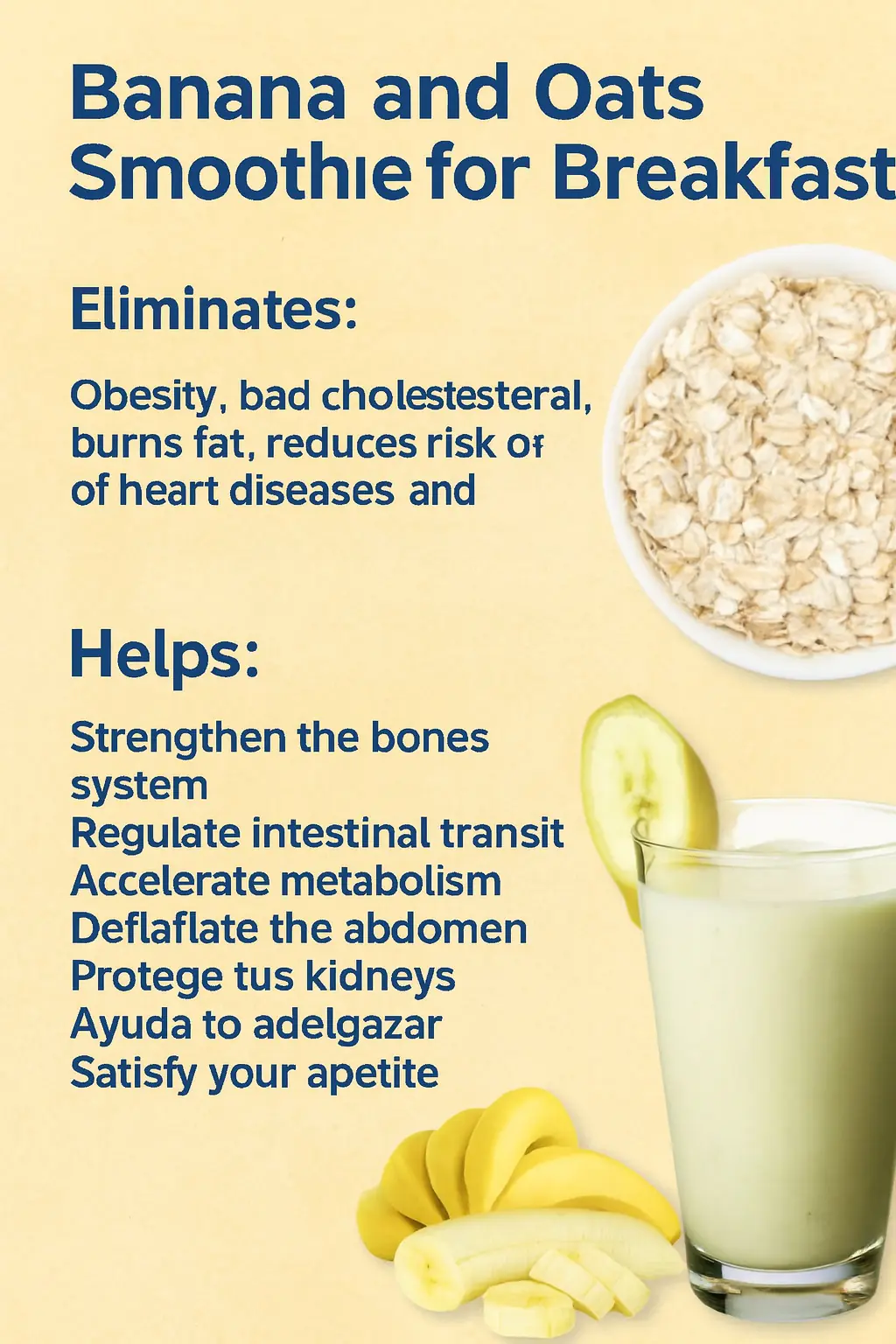 Banana and Oats Smoothie for Breakfast

Eliminates:

Obesity, bad cholestesteral, burns fat, reduces risk of of heart diseases and

Helps:

Strengthen the bones system
Regulate intestinal transit
Accelerate metabolism
Deflaflate the abdomen
Protege tus kidneys
Ayuda to adelgazar
Satisfy your apetite